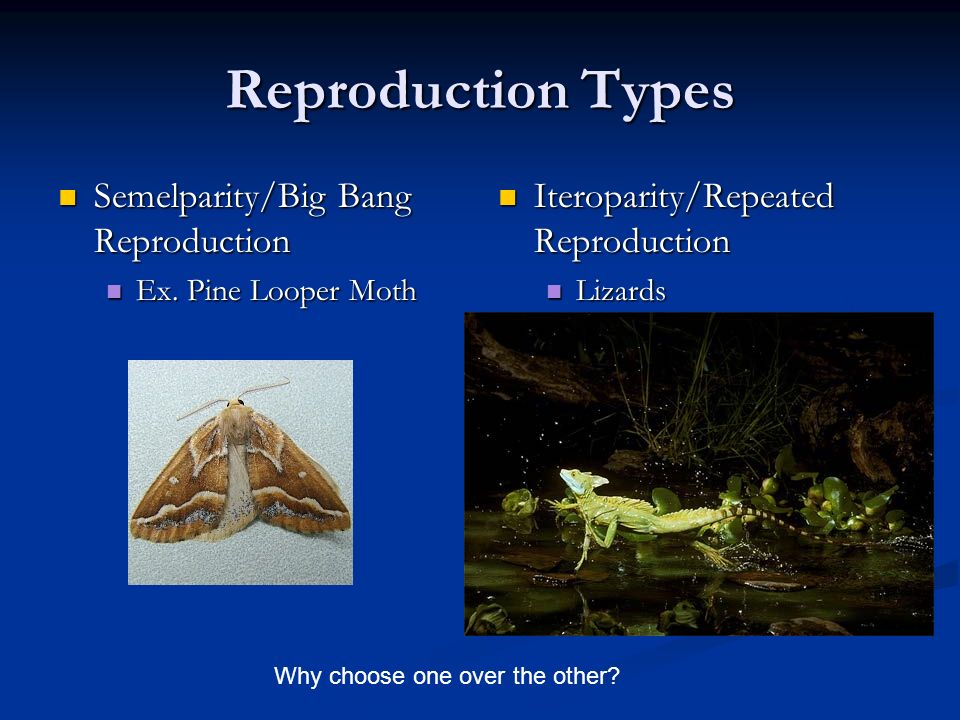 Reproduction Types

Semelparity/Big Bang Reproduction

Ex. Pine Looper Moth

Iteroparity/Repeated Reproduction

Lizards

Why choose one over the other?